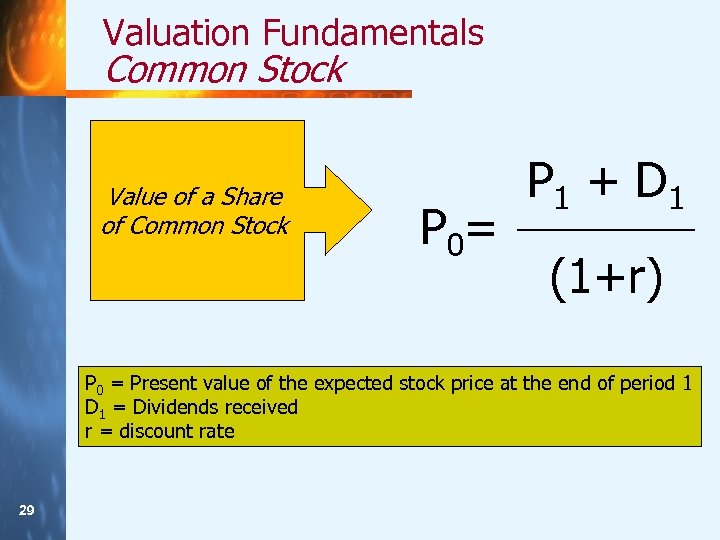 Valuation Fundamentals
Common Stock

Value of a Share of Common Stock

$P_0 = \frac{P_1 + D_1}{(1+r)}$

$P_0$ = Present value of the expected stock price at the end of period 1
$D_1$ = Dividends received
r = discount rate

29